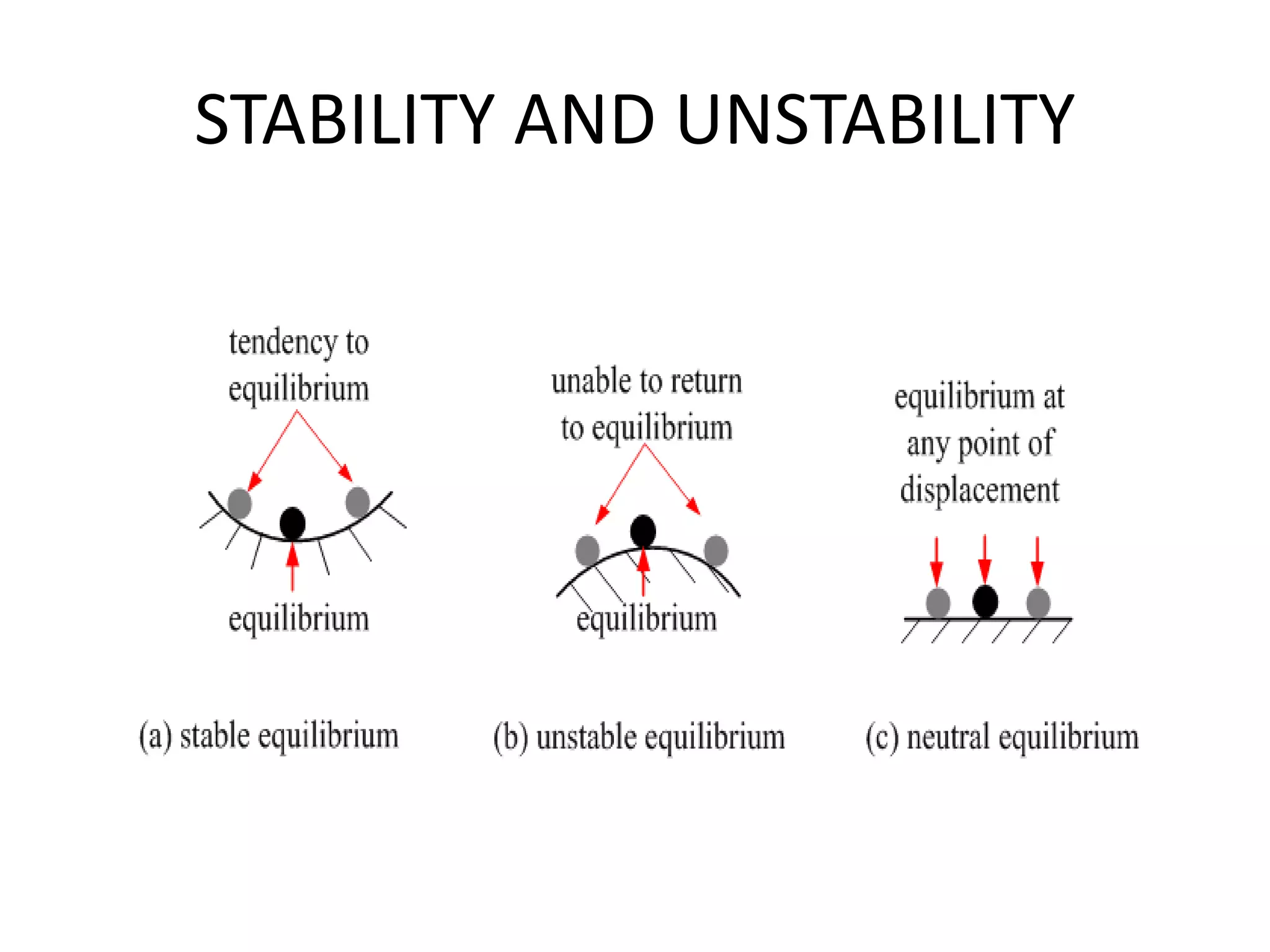 STABILITY AND UNSTABILITY

tendency to equilibrium

equilibrium

(a) stable equilibrium

unable to return to equilibrium

equilibrium

(b) unstable equilibrium

equilibrium at any point of displacement

(c) neutral equilibrium